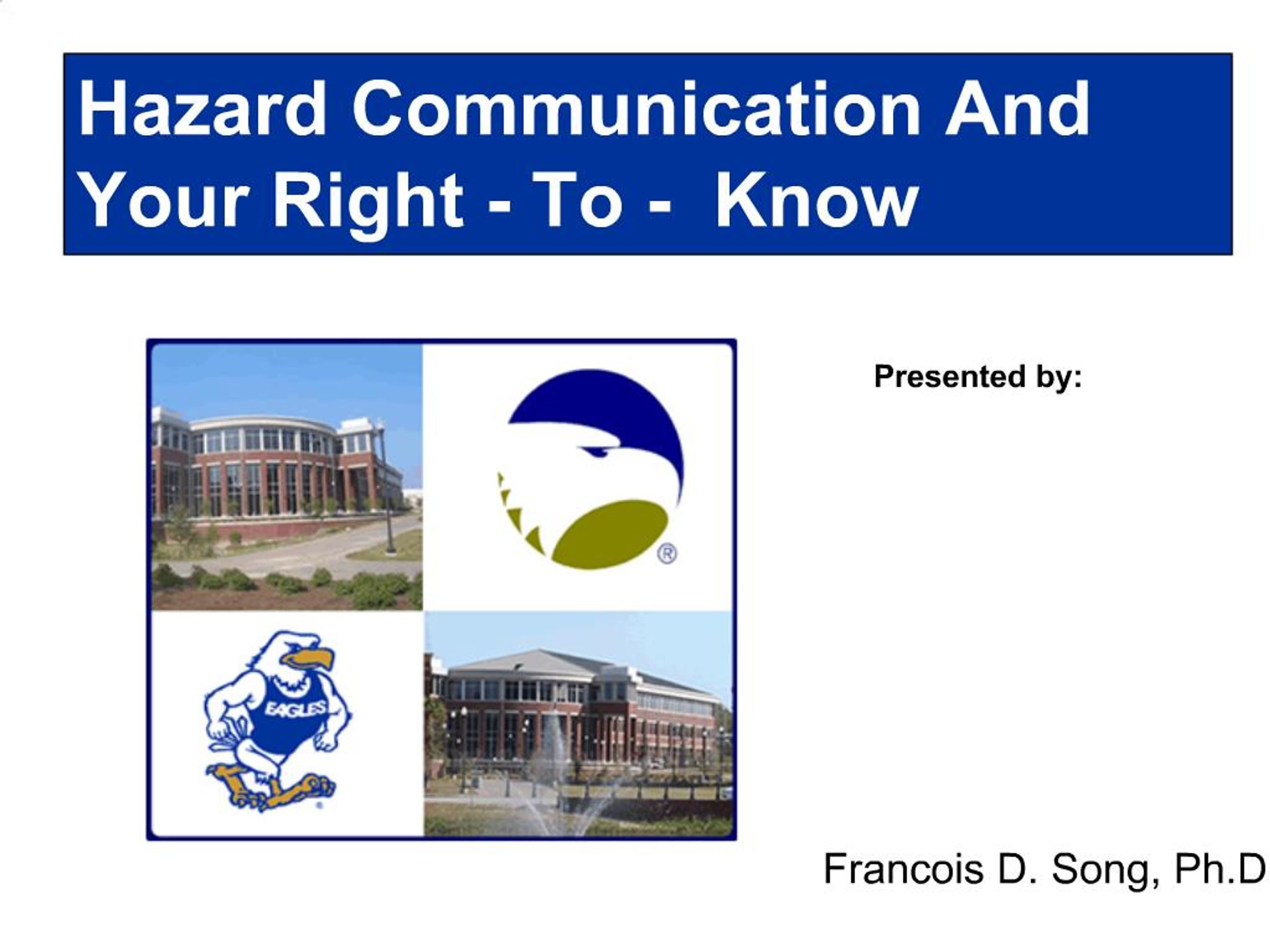 Hazard Communication And Your Right - To - Know

®

EAGLES

Presented by:

Francois D. Song, Ph.D